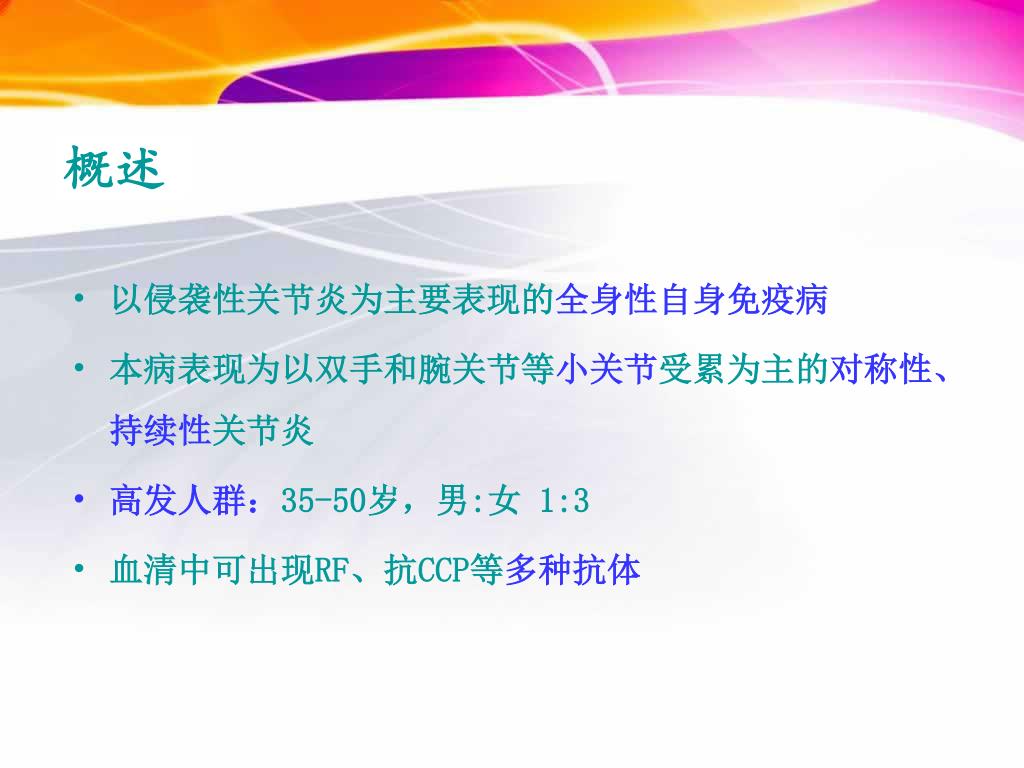 概述

• 以侵袭性关节炎为主要表现的全身性自身免疫病

• 本病表现为以双手和腕关节等小关节受累为主的对称性、持续性关节炎

• 高发人群：35-50岁，男:女 1:3

• 血清中可出现RF、抗CCP等多种抗体